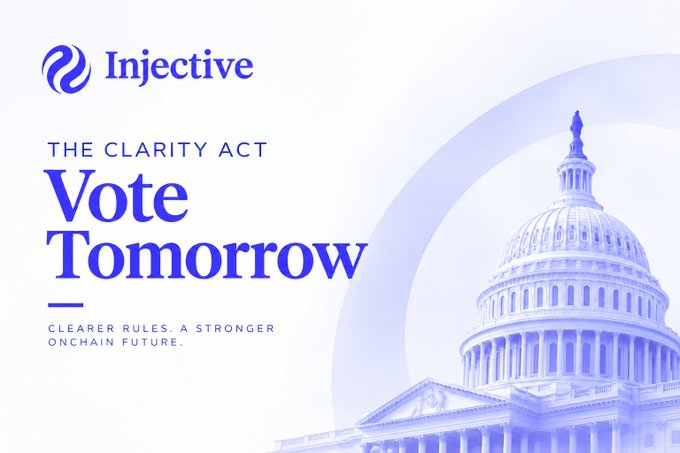 Injective

THE CLARITY ACT

Vote Tomorrow

CLEARER RULES. A STRONGER ONCHAIN FUTURE.